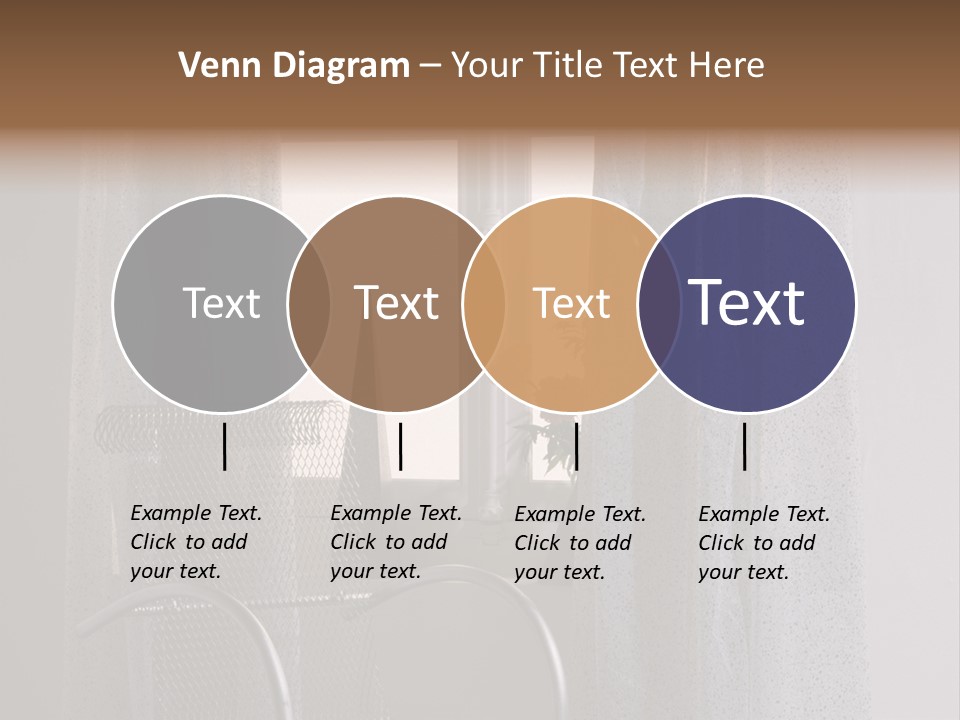 Venn Diagram – Your Title Text Here

Text

Text

Text

Text

Example Text. Click to add your text.

Example Text. Click to add your text.

Example Text. Click to add your text.

Example Text. Click to add your text.